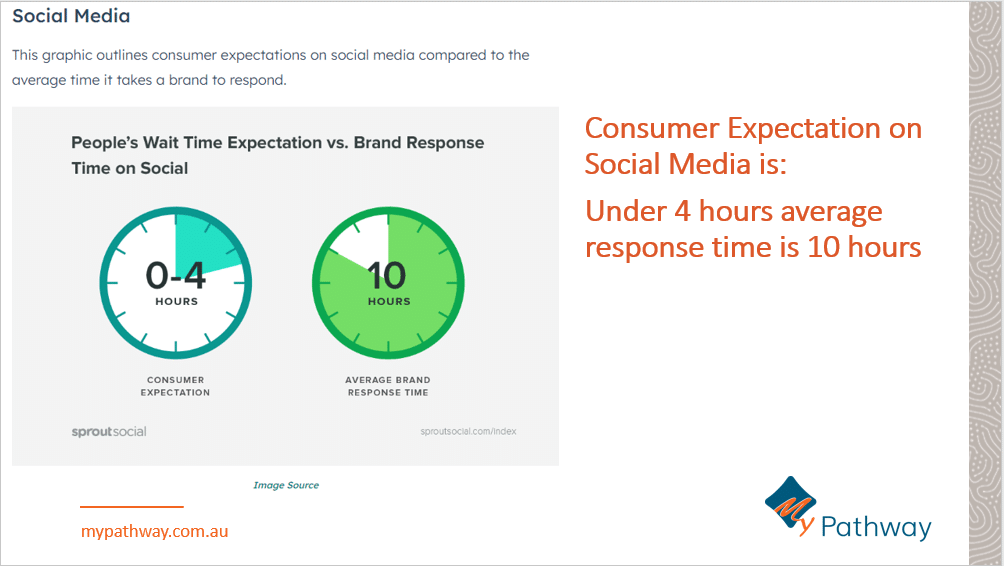 Social Media

This graphic outlines consumer expectations on social media compared to the average time it takes a brand to respond.

People's Wait Time Expectation vs. Brand Response Time on Social

0-4
HOURS

CONSUMER EXPECTATION

10
HOURS

AVERAGE BRAND RESPONSE TIME

sproutsocial

sproutsocial.com/index

Image Source

Consumer Expectation on Social Media is:

Under 4 hours average response time is 10 hours

mypathway.com.au

My Pathway